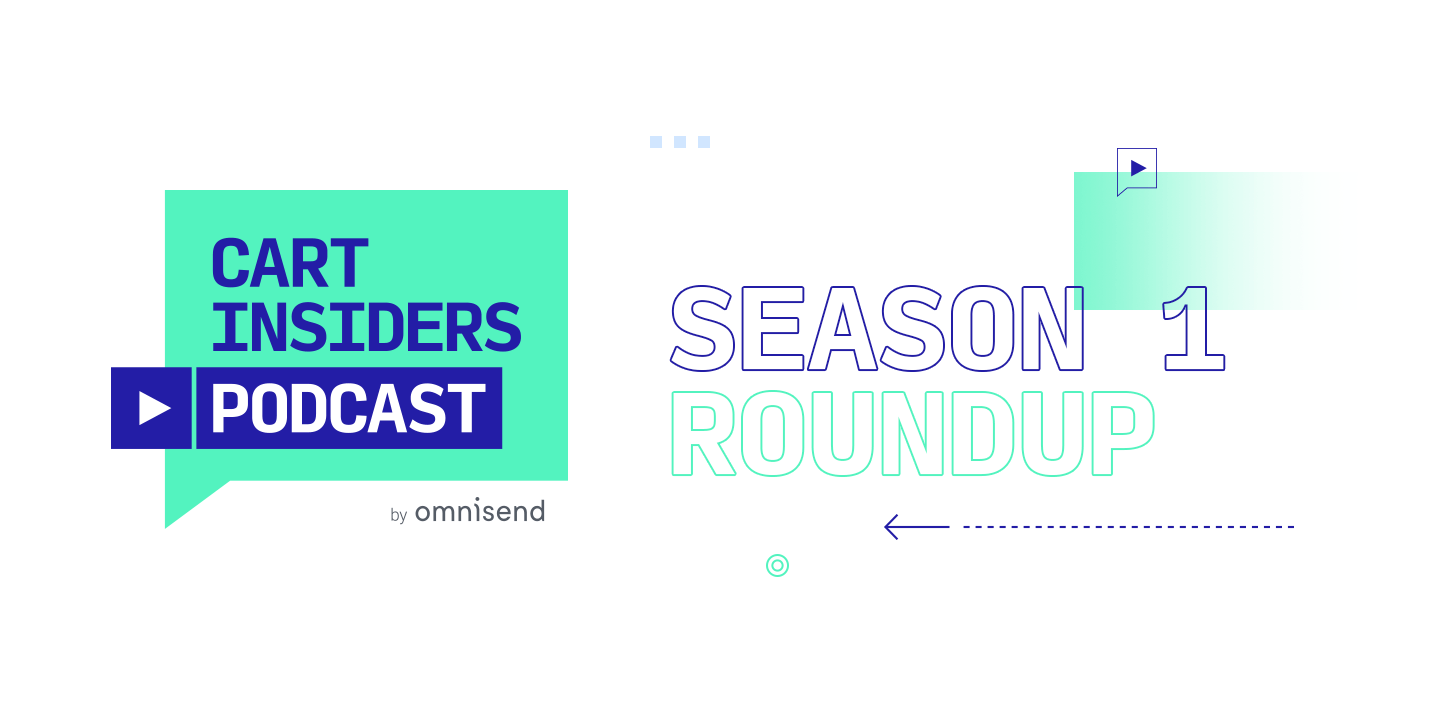 CART INSIDERS
PODCAST

by omnisend

SEASON 1
ROUNDUP